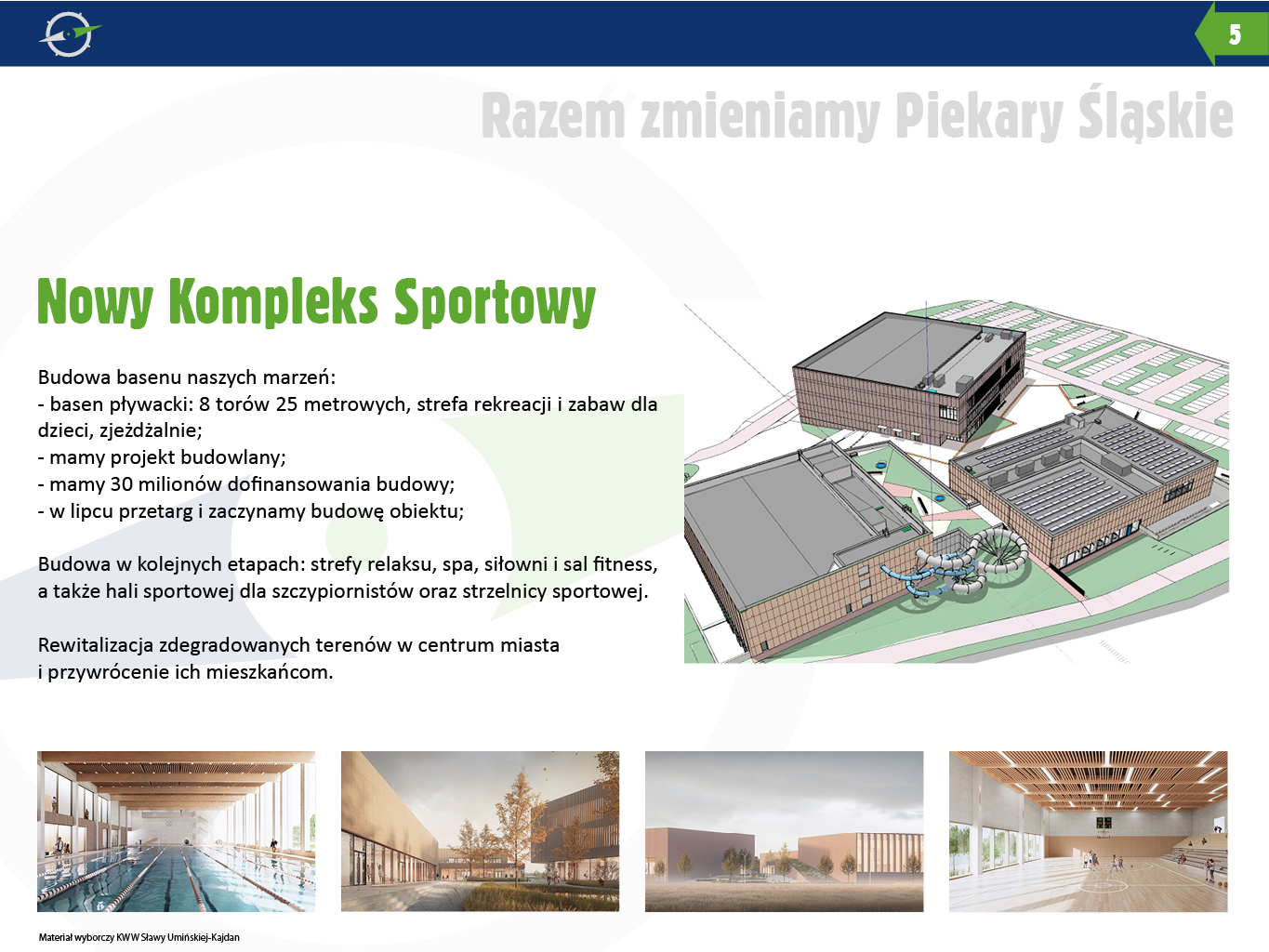 5

Razem zmieniamy Piekary Śląskie

Nowy Kompleks Sportowy

Budowa basenu naszych marzeń:
- basen pływacki: 8 torów 25 metrowych, strefa rekreacji i zabaw dla dzieci, zjeżdżalnie;
- mamy projekt budowlany;
- mamy 30 milionów dofinansowania budowy;
- w lipcu przetarg i zaczynamy budowę obiektu;

Budowa w kolejnych etapach: strefy relaksu, spa, siłowni i sal fitness, a także hali sportowej dla szczypiornistów oraz strzelnicy sportowej.

Rewitalizacja zdegradowanych terenów w centrum miasta i przywrócenie ich mieszkańcom.

Materiał wyborczy KWW Sławy Umińskiej-Kajdan